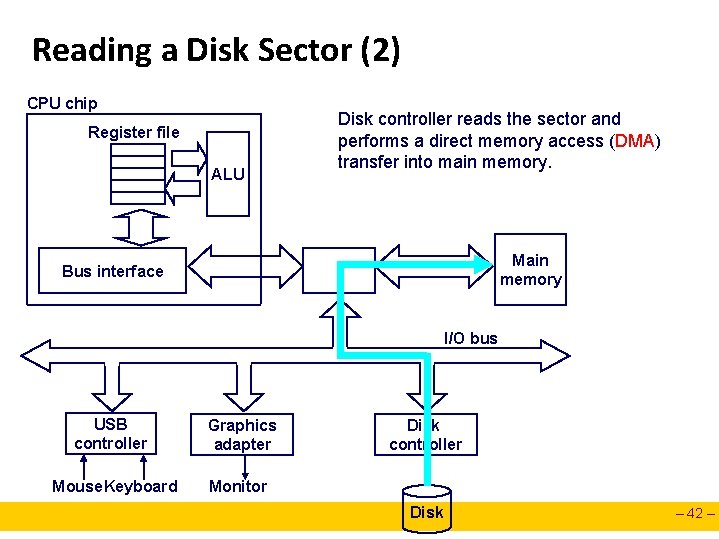 Reading a Disk Sector (2)

CPU chip

Register file

ALU

Bus interface

Disk controller reads the sector and performs a direct memory access (DMA) transfer into main memory.

Main memory

I/O bus

USB controller

Graphics adapter

Disk controller

Mouse Keyboard

Monitor

Disk

– 42 –